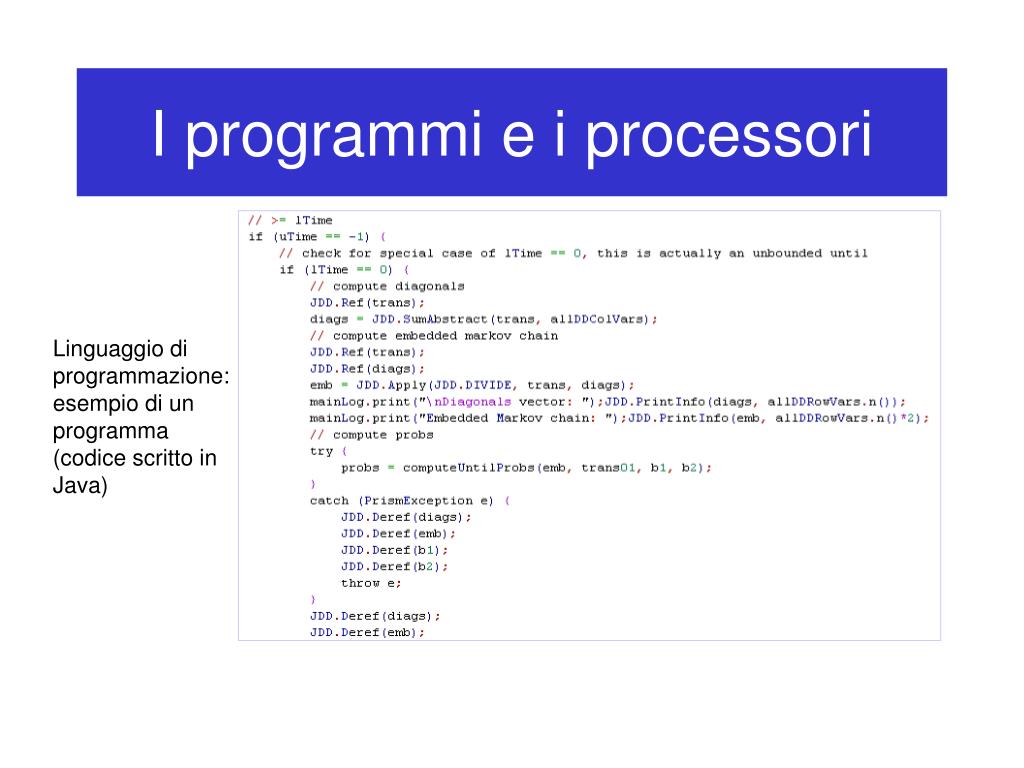 I programmi e i processori

Linguaggio di programmazione: esempio di un programma (codice scritto in Java)

// >= lTime
if (uTime == -1) {
    // check for special case of lTime == 0, this is actually an unbounded until
    if (lTime == 0) {
        // compute diagonals
        JDD.Ref(trans);
        diags = JDD.SumAbstract(trans, allDDColVars);
        // compute embedded markov chain
        JDD.Ref(trans);
        JDD.Ref(diags);
        emb = JDD.Apply(JDD.DIVIDE, trans, diags);
        mainLog.print("\nDiagonals vector: ");JDD.PrintInfo(diags, allDDRowVars.n());
        mainLog.print("Embedded Markov chain: ");JDD.PrintInfo(emb, allDDRowVars.n()*2);
        // compute probs
        try {
            probs = computeUntilProbs(emb, trans01, b1, b2);
        }
        catch (PrismException e) {
            JDD.Deref(diags);
            JDD.Deref(emb);
            JDD.Deref(b1);
            JDD.Deref(b2);
            throw e;
        }
        JDD.Deref(diags);
        JDD.Deref(emb);